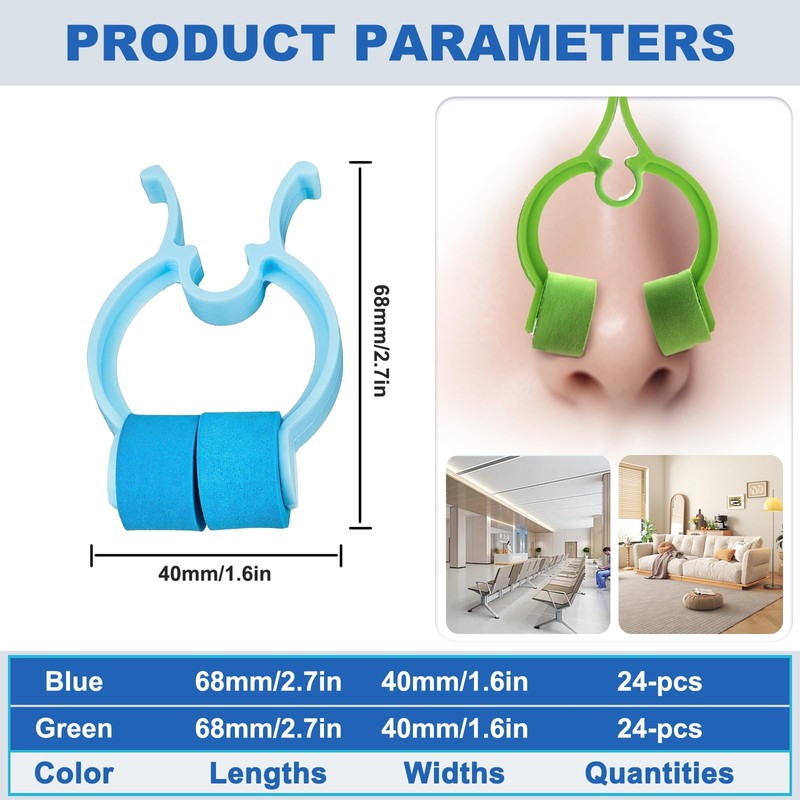 PRODUCT PARAMETERS

68mm/2.7in

40mm/1.6in

| Blue | 68mm/2.7in | 40mm/1.6in | 24-pcs |
|---|---|---|---|
| Green | 68mm/2.7in | 40mm/1.6in | 24-pcs |
| Color | Lengths | Widths | Quantities |